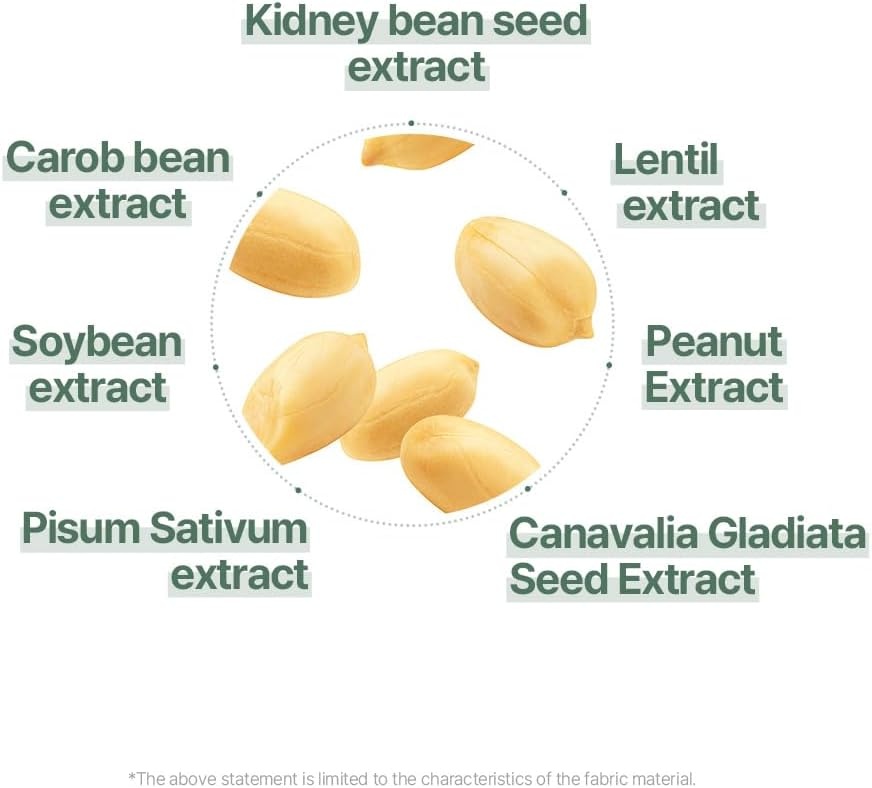 Kidney bean seed extract

Carob bean extract

Lentil extract

Soybean extract

Peanut Extract

Pisum Sativum extract

Canavalia Gladiata Seed Extract

*The above statement is limited to the characteristics of the fabric material.